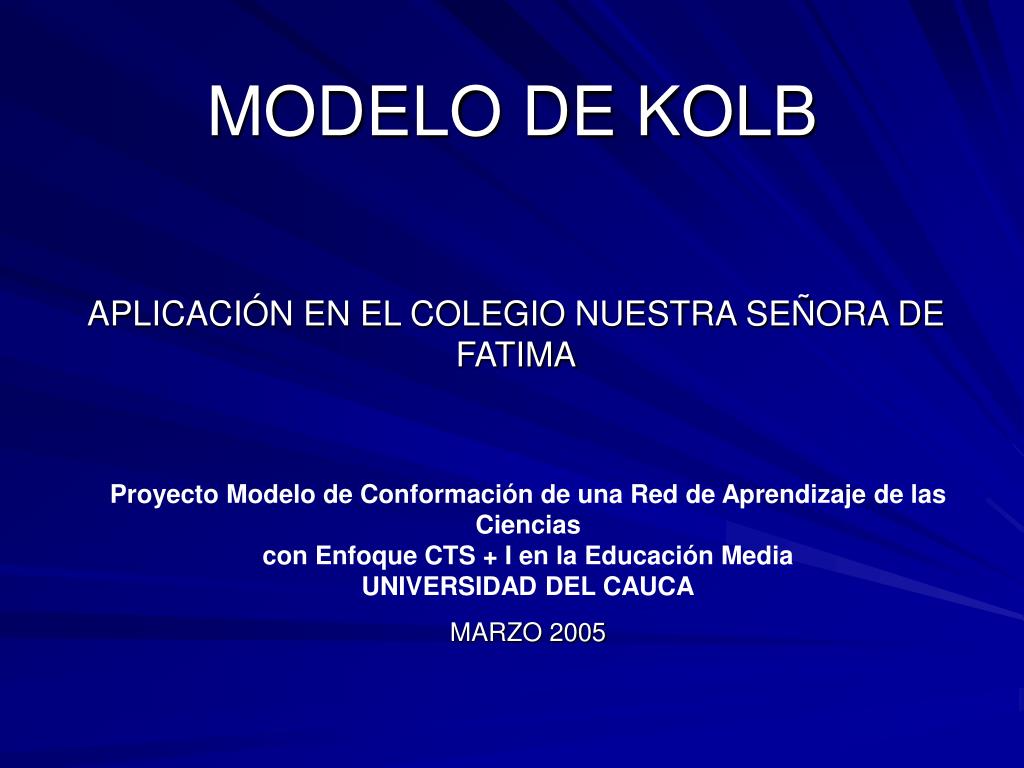 MODELO DE KOLB

APLICACIÓN EN EL COLEGIO NUESTRA SEÑORA DE FATIMA

Proyecto Modelo de Conformación de una Red de Aprendizaje de las Ciencias
con Enfoque CTS + I en la Educación Media
UNIVERSIDAD DEL CAUCA

MARZO 2005